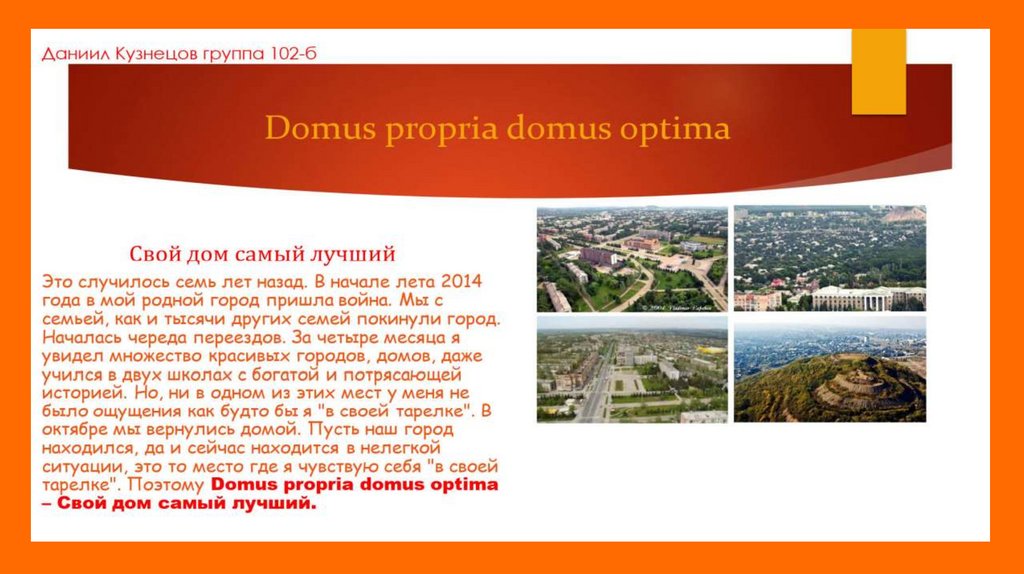 Даниил Кузнецов группа 102-б

Domus propria domus optima

Свой дом самый лучший

Это случилось семь лет назад. В начале лета 2014 года в мой родной город пришла война. Мы с семьей, как и тысячи других семей покинули город. Началась череда переездов. За четыре месяца я увидел множество красивых городов, домов, даже учился в двух школах с богатой и потрясающей историей. Но, ни в одном из этих мест у меня не было ощущения как будто бы я "в своей тарелке". В октябре мы вернулись домой. Пусть наш город находился, да и сейчас находится в нелегкой ситуации, это то место где я чувствую себя "в своей тарелке". Поэтому Domus propria domus optima – Свой дом самый лучший.